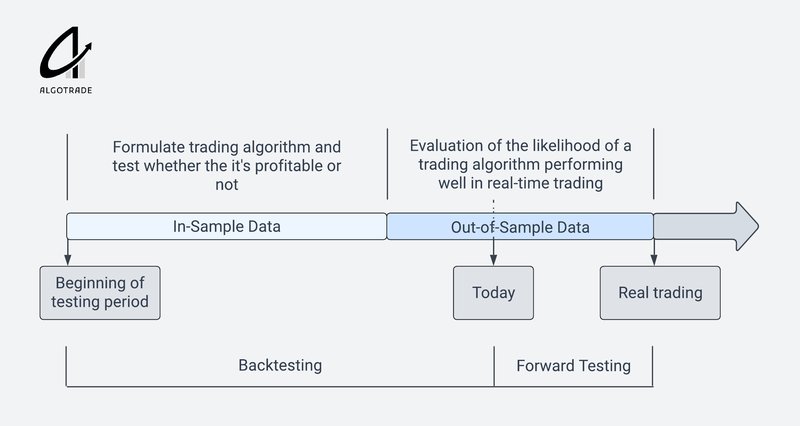 ALGOTRADE

Formulate trading algorithm and test whether the it's profitable or not

Evaluation of the likelihood of a trading algorithm performing well in real-time trading

In-Sample Data

Out-of-Sample Data

Beginning of testing period

Today

Real trading

Backtesting

Forward Testing